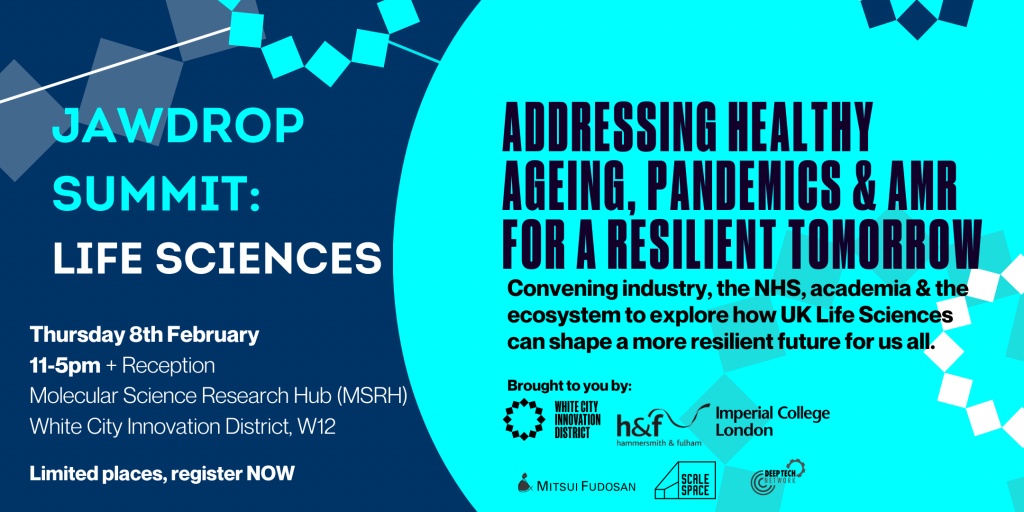 JAWDROP SUMMIT: LIFE SCIENCES

Thursday 8th February
11-5pm + Reception
Molecular Science Research Hub (MSRH)
White City Innovation District, W12

Limited places, register NOW

ADDRESSING HEALTHY AGEING, PANDEMICS & AMR FOR A RESILIENT TOMORROW

Convening industry, the NHS, academia & the ecosystem to explore how UK Life Sciences can shape a more resilient future for us all.

Brought to you by:

WHITE CITY INNOVATION DISTRICT

h&f hammersmith & fulham

Imperial College London

MITSUI FUDOSAN

SCALE SPACE

DEEP TECH NETWORK